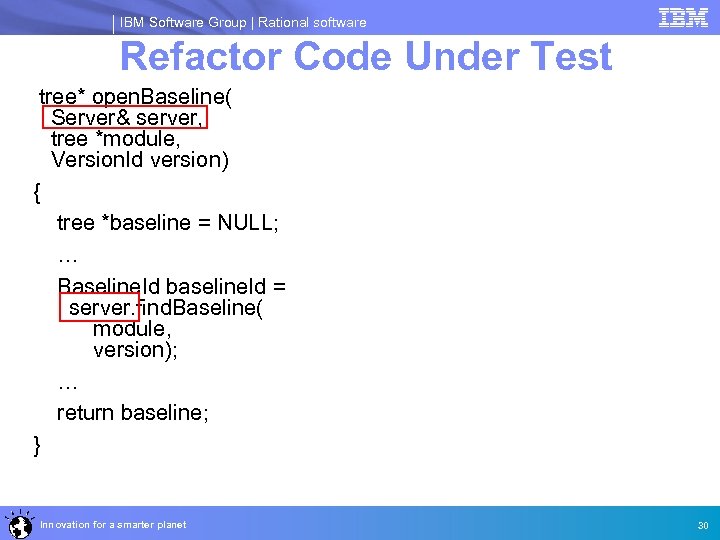 IBM Software Group | Rational software

IBM

Refactor Code Under Test

tree* openBaseline(
Server& server,
tree *module,
VersionId version)
{
tree *baseline = NULL;
…
BaselineId baselineId =
server.findBaseline(
module,
version);
…
return baseline;
}

Innovation for a smarter planet

30